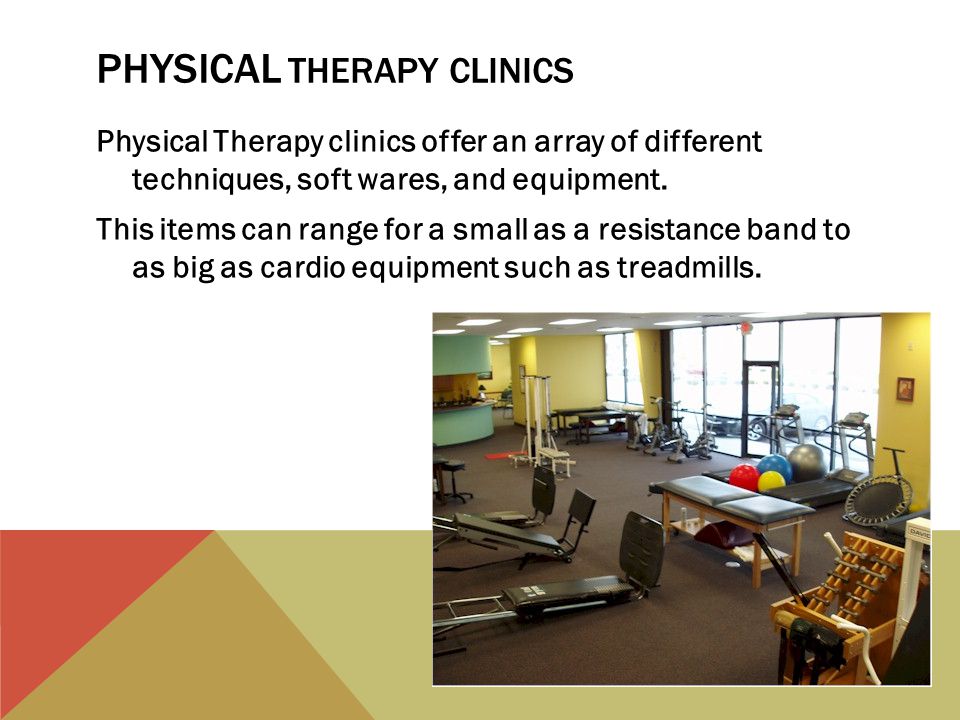 PHYSICAL THERAPY CLINICS

Physical Therapy clinics offer an array of different techniques, soft wares, and equipment.

This items can range for a small as a resistance band to as big as cardio equipment such as treadmills.